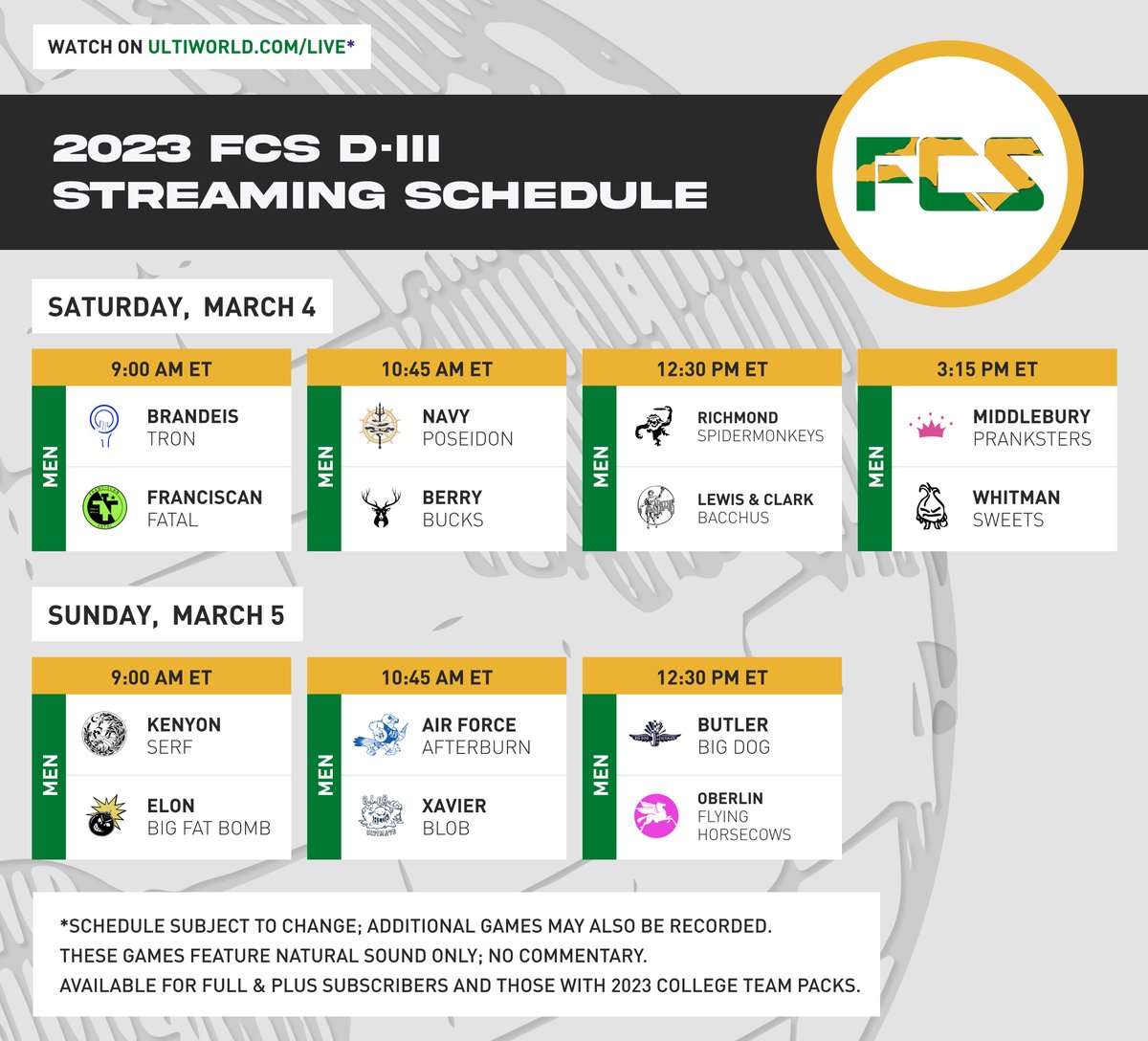 WATCH ON ULTIWORLD.COM/LIVE*

2023 FCS D-III STREAMING SCHEDULE

FCS

SATURDAY, MARCH 4

9:00 AM ET
MEN
BRANDEIS
TRON
FRANCISCAN
FATAL

10:45 AM ET
MEN
NAVY
POSEIDON
BERRY
BUCKS

12:30 PM ET
MEN
RICHMOND
SPIDERMONKEYS
LEWIS & CLARK
BACCHUS

3:15 PM ET
MEN
MIDDLEBURY
PRANKSTERS
WHITMAN
SWEETS

SUNDAY, MARCH 5

9:00 AM ET
MEN
KENYON
SERF
ELON
BIG FAT BOMB

10:45 AM ET
MEN
AIR FORCE
AFTERBURN
XAVIER
BLOB

12:30 PM ET
MEN
BUTLER
BIG DOG
OBERLIN
FLYING HORSECOWS

*SCHEDULE SUBJECT TO CHANGE; ADDITIONAL GAMES MAY ALSO BE RECORDED.
THESE GAMES FEATURE NATURAL SOUND ONLY; NO COMMENTARY.
AVAILABLE FOR FULL & PLUS SUBSCRIBERS AND THOSE WITH 2023 COLLEGE TEAM PACKS.